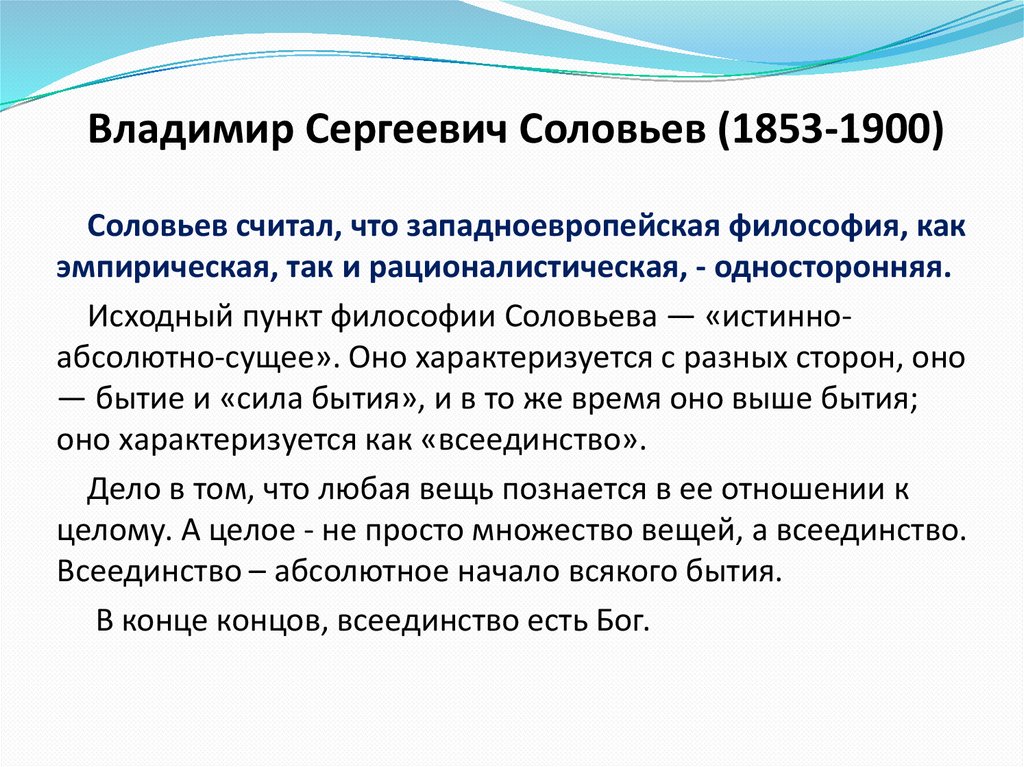 Владимир Сергеевич Соловьев (1853-1900)

Соловьев считал, что западноевропейская философия, как эмпирическая, так и рационалистическая, - односторонняя.

Исходный пункт философии Соловьева — «истинно-абсолютно-сущее». Оно характеризуется с разных сторон, оно — бытие и «сила бытия», и в то же время оно выше бытия; оно характеризуется как «всеединство».

Дело в том, что любая вещь познается в ее отношении к целому. А целое - не просто множество вещей, а всеединство. Всеединство – абсолютное начало всякого бытия.

В конце концов, всеединство есть Бог.